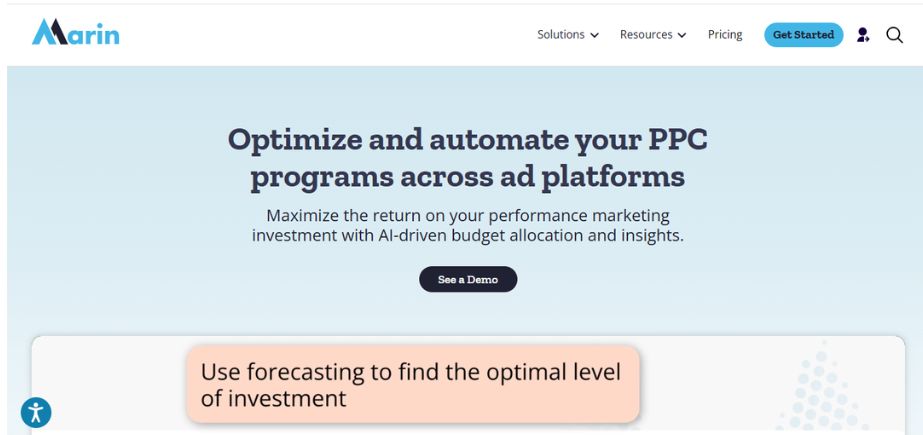 Marin

Solutions Resources Pricing Get Started

Optimize and automate your PPC programs across ad platforms

Maximize the return on your performance marketing investment with AI-driven budget allocation and insights.

See a Demo

Use forecasting to find the optimal level of investment